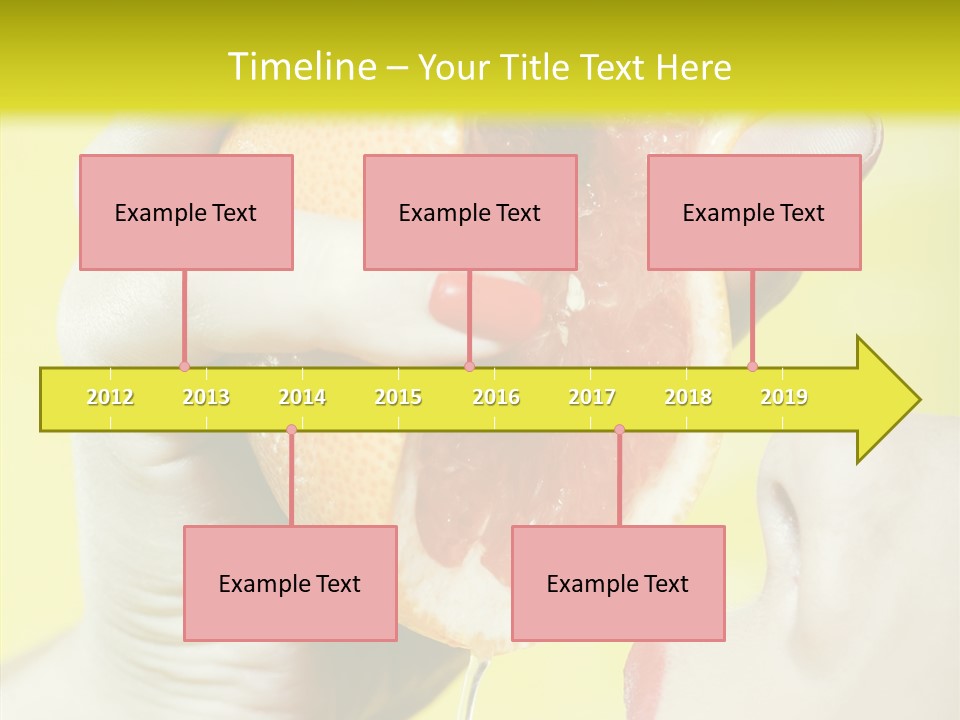 Timeline – Your Title Text Here

Example Text

Example Text

Example Text

2012 2013 2014 2015 2016 2017 2018 2019

Example Text

Example Text